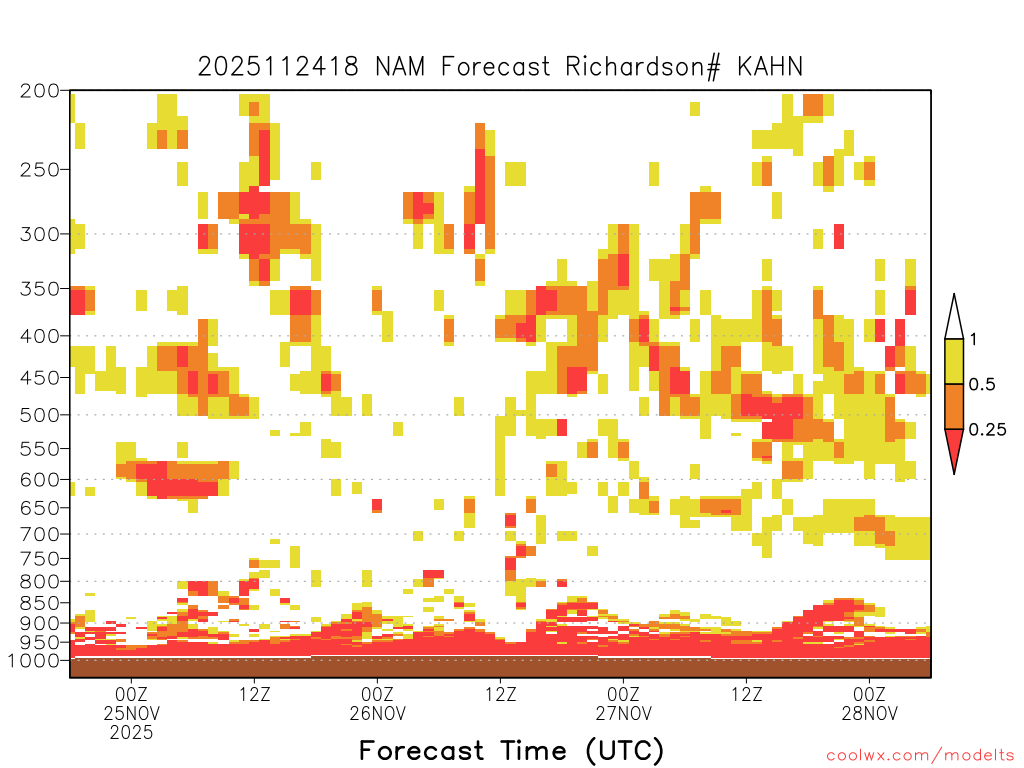 2025112418 NAM Forecast Richardson# KAHN

200
250
300
350
400
450
500
550
600
650
700
750
800
850
900
950
1000

1
0.5
0.25

00Z
25NOV
2025

12Z

00Z
26NOV

12Z

00Z
27NOV

12Z

00Z
28NOV

Forecast Time (UTC)

coolwx.com/modelts